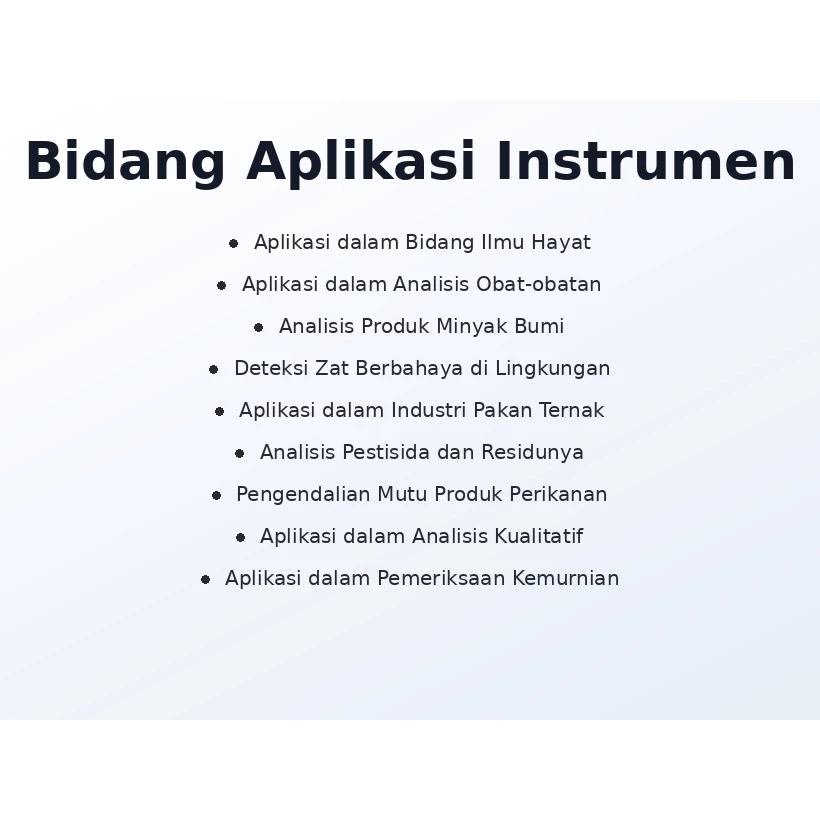 Bidang Aplikasi Instrumen

• Aplikasi dalam Bidang Ilmu Hayat
• Aplikasi dalam Analisis Obat-obatan
• Analisis Produk Minyak Bumi
• Deteksi Zat Berbahaya di Lingkungan
• Aplikasi dalam Industri Pakan Ternak
• Analisis Pestisida dan Residunya
• Pengendalian Mutu Produk Perikanan
• Aplikasi dalam Analisis Kualitatif
• Aplikasi dalam Pemeriksaan Kemurnian